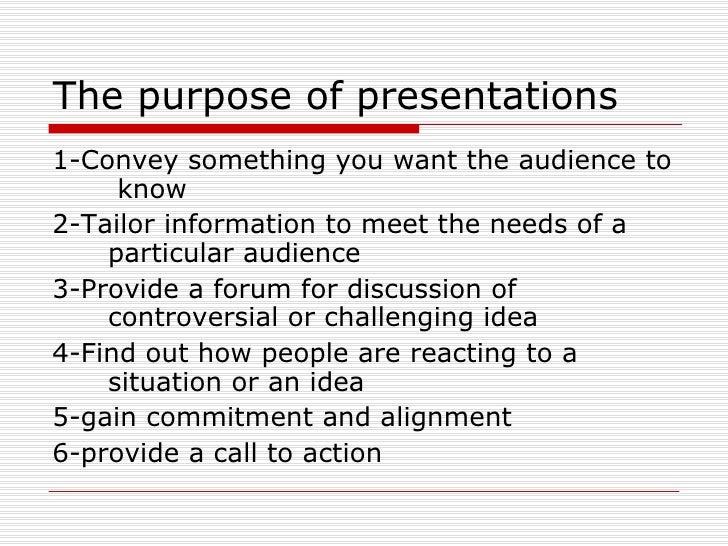 The purpose of presentations

1-Convey something you want the audience to know

2-Tailor information to meet the needs of a particular audience

3-Provide a forum for discussion of controversial or challenging idea

4-Find out how people are reacting to a situation or an idea

5-gain commitment and alignment

6-provide a call to action